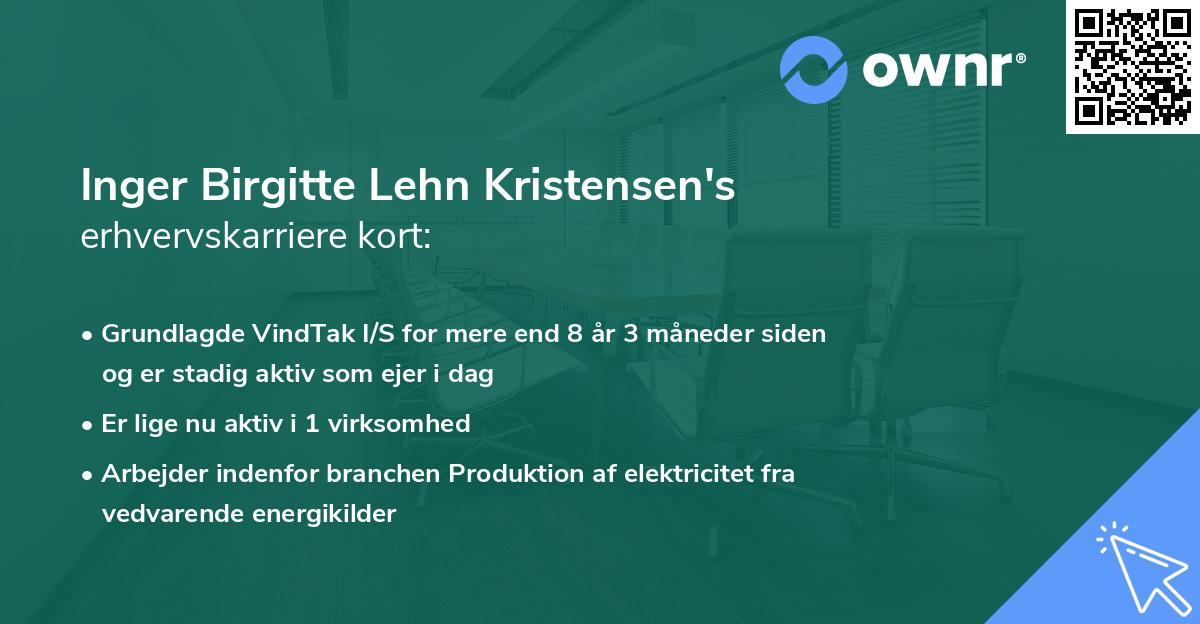 ownr®

Inger Birgitte Lehn Kristensen's
erhvervskarriere kort:

• Grundlagde VindTak I/S for mere end 8 år 3 måneder siden og er stadig aktiv som ejer i dag

• Er lige nu aktiv i 1 virksomhed

• Arbejder indenfor branchen Produktion af elektricitet fra vedvarende energikilder